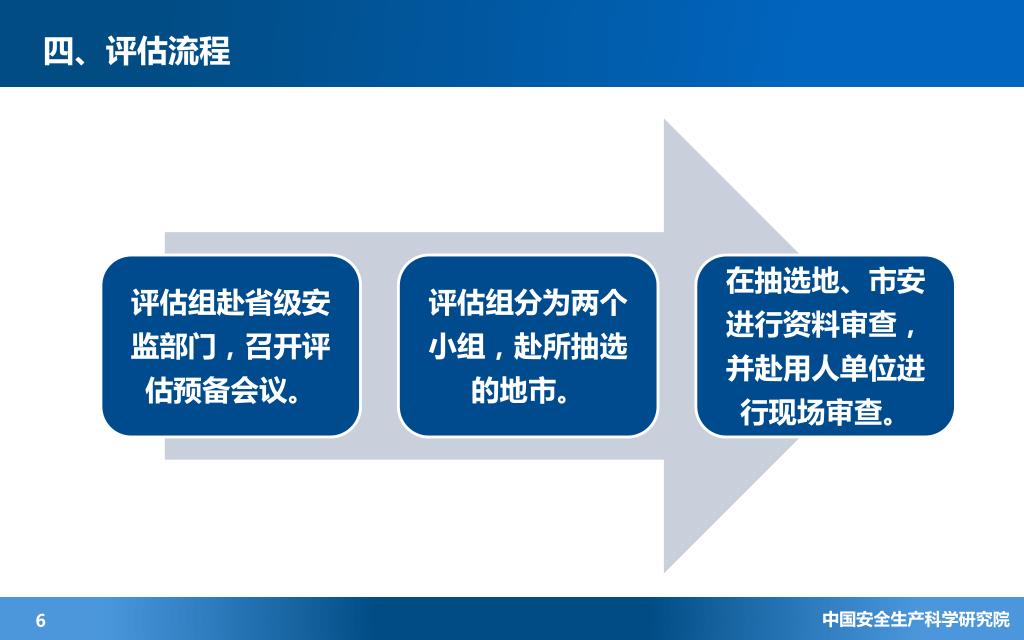 四、评估流程

评估组赴省级安监部门，召开评估预备会议。

评估组分为两个小组，赴所抽选的地市。

在抽选地、市安进行资料审查，并赴用人单位进行现场审查。

6

中国安全生产科学研究院